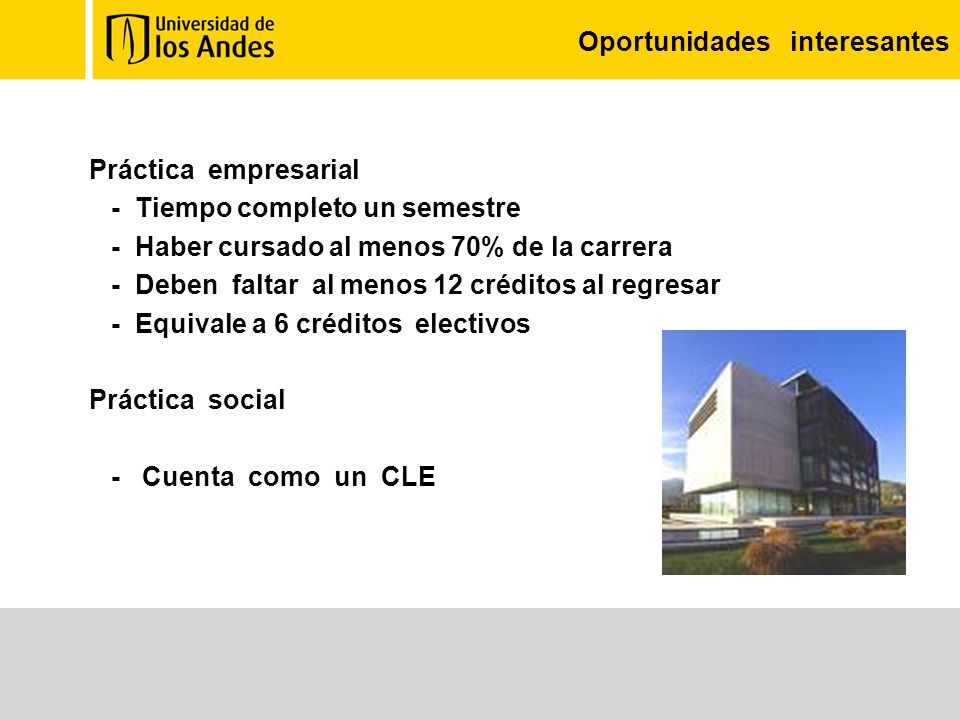 Universidad de
los Andes

Oportunidades interesantes

Práctica empresarial
- Tiempo completo un semestre
- Haber cursado al menos 70% de la carrera
- Deben faltar al menos 12 créditos al regresar
- Equivale a 6 créditos electivos

Práctica social

- Cuenta como un CLE